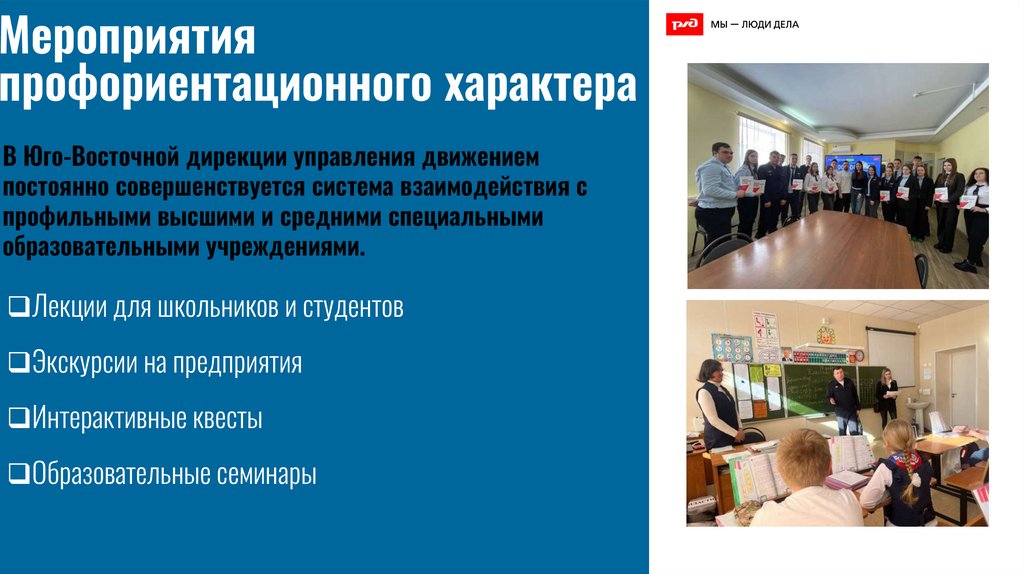 Мероприятия профориентационного характера

В Юго-Восточной дирекции управления движением постоянно совершенствуется система взаимодействия с профильными высшими и средними специальными образовательными учреждениями.

❑Лекции для школьников и студентов

❑Экскурсии на предприятия

❑Интерактивные квесты

❑Образовательные семинары

РЖД МЫ — ЛЮДИ ДЕЛА